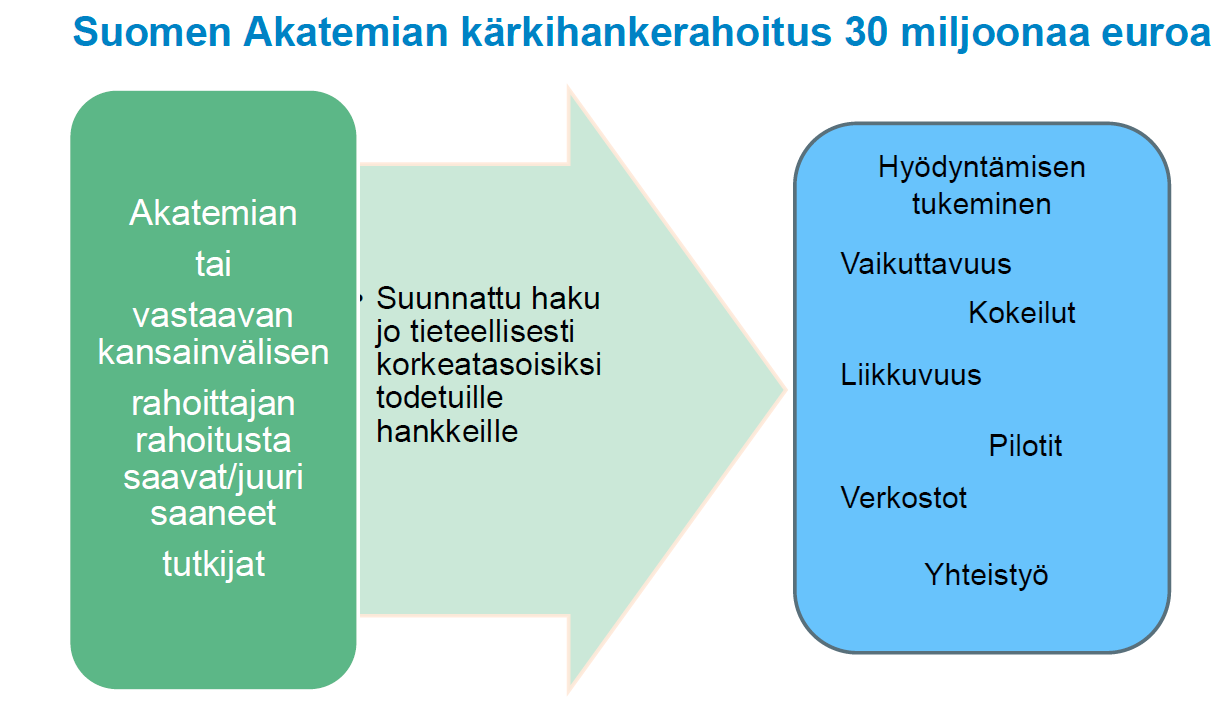 Suomen Akatemian kärkihankerahoitus 30 miljoonaa euroa

Akatemian tai vastaavan kansainvälisen rahoittajan rahoitusta saavat/juuri saaneet tutkijat

• Suunnattu haku jo tieteellisesti korkeatasoisiksi todetuille hankkeille

Hyödyntämisen tukeminen

Vaikuttavuus

Kokeilut

Liikkuvuus

Pilotit

Verkostot

Yhteistyö